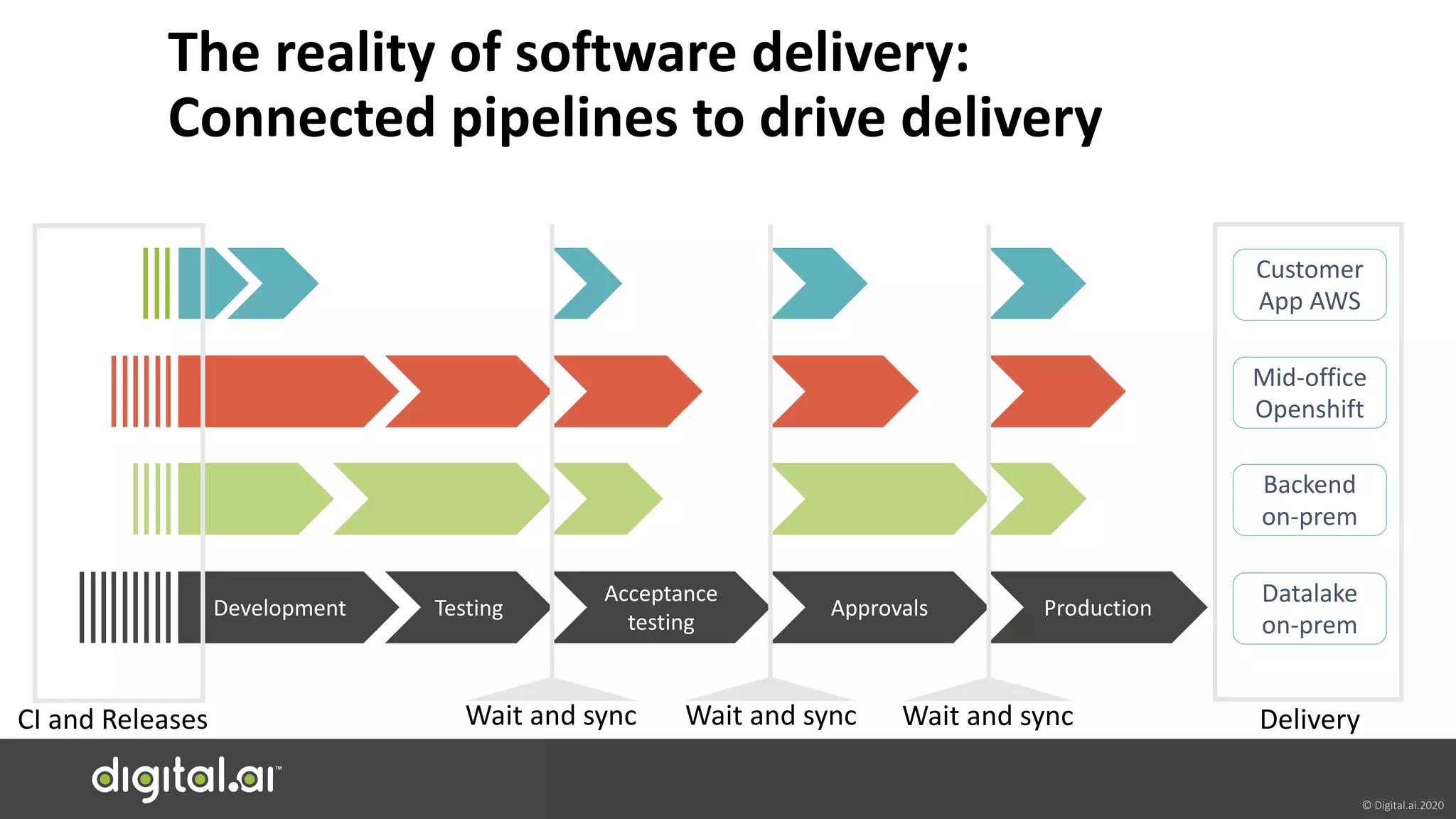 The reality of software delivery:
Connected pipelines to drive delivery

Customer App AWS

Mid-office Openshift

Backend on-prem

Datalake on-prem

Development

Testing

Acceptance testing

Approvals

Production

CI and Releases

Wait and sync

Wait and sync

Wait and sync

Delivery

digital.ai™

© Digital.ai.2020